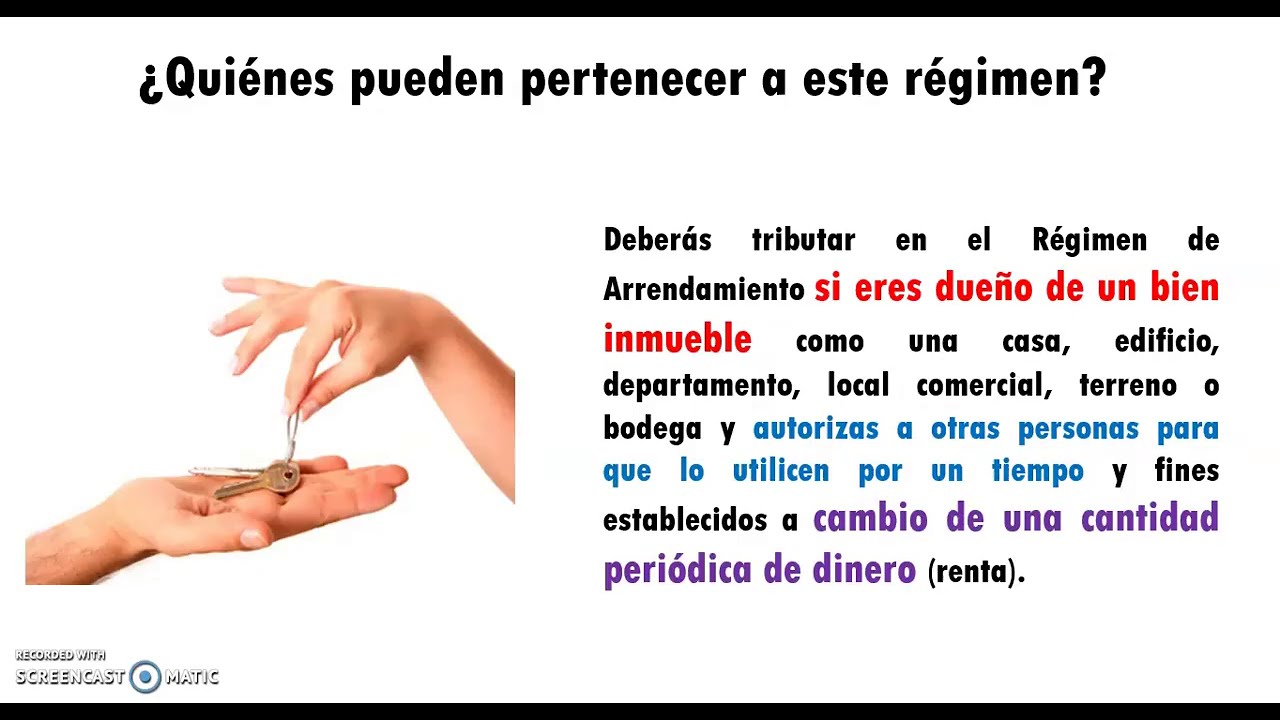 ¿Quiénes pueden pertenecer a este régimen?

Deberás tributar en el Régimen de Arrendamiento si eres dueño de un bien inmueble como una casa, edificio, departamento, local comercial, terreno o bodega y autorizas a otras personas para que lo utilicen por un tiempo y fines establecidos a cambio de una cantidad periódica de dinero (renta).

RECORDED WITH SCREENCAST MATIC